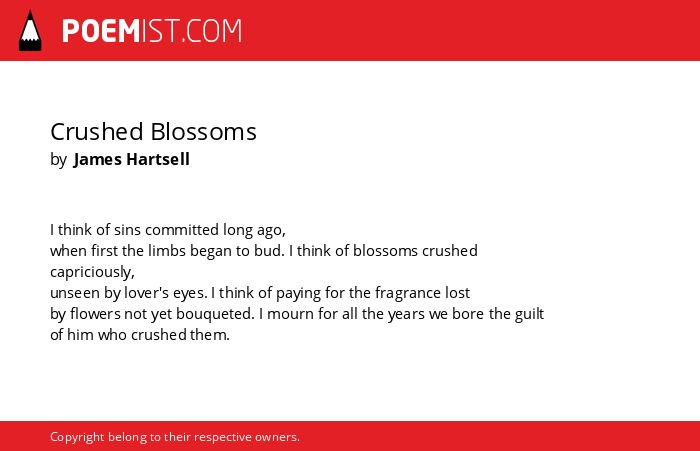 POEMIST.COM

Crushed Blossoms
by James Hartsell

I think of sins committed long ago,
when first the limbs began to bud. I think of blossoms crushed capriciously,
unseen by lover's eyes. I think of paying for the fragrance lost
by flowers not yet bouqueted. I mourn for all the years we bore the guilt
of him who crushed them.

Copyright belong to their respective owners.